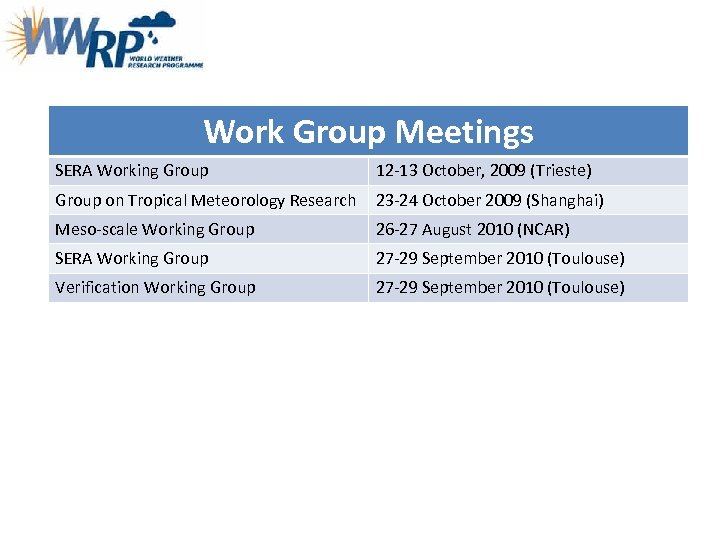 WWRP WORLD WEATHER RESEARCH PROGRAMME

| Work Group Meetings | |
|---|---|
| SERA Working Group | 12-13 October, 2009 (Trieste) |
| Group on Tropical Meteorology Research | 23-24 October 2009 (Shanghai) |
| Meso-scale Working Group | 26-27 August 2010 (NCAR) |
| SERA Working Group | 27-29 September 2010 (Toulouse) |
| Verification Working Group | 27-29 September 2010 (Toulouse) |